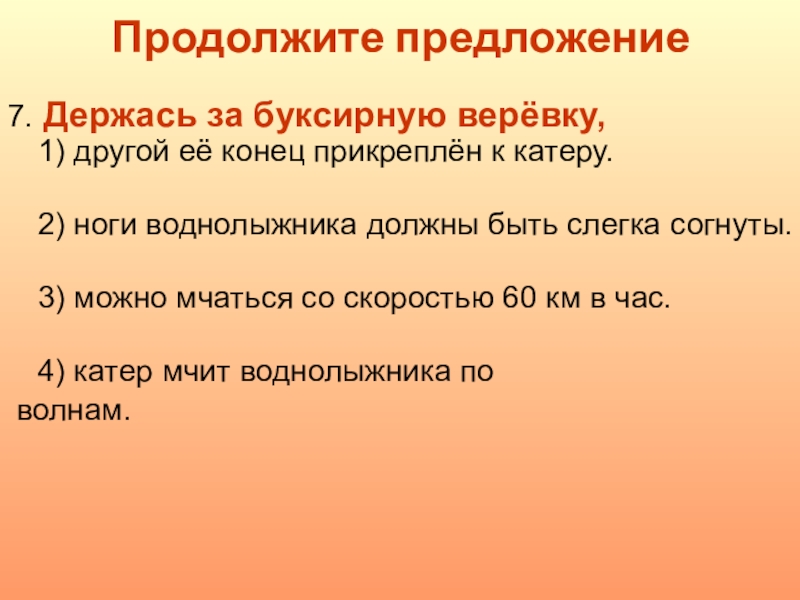 Продолжите предложение

7. Держась за буксирную верёвку,
1) другой её конец прикреплён к катеру.

2) ноги воднолыжника должны быть слегка согнуты.

3) можно мчаться со скоростью 60 км в час.

4) катер мчит воднолыжника по волнам.